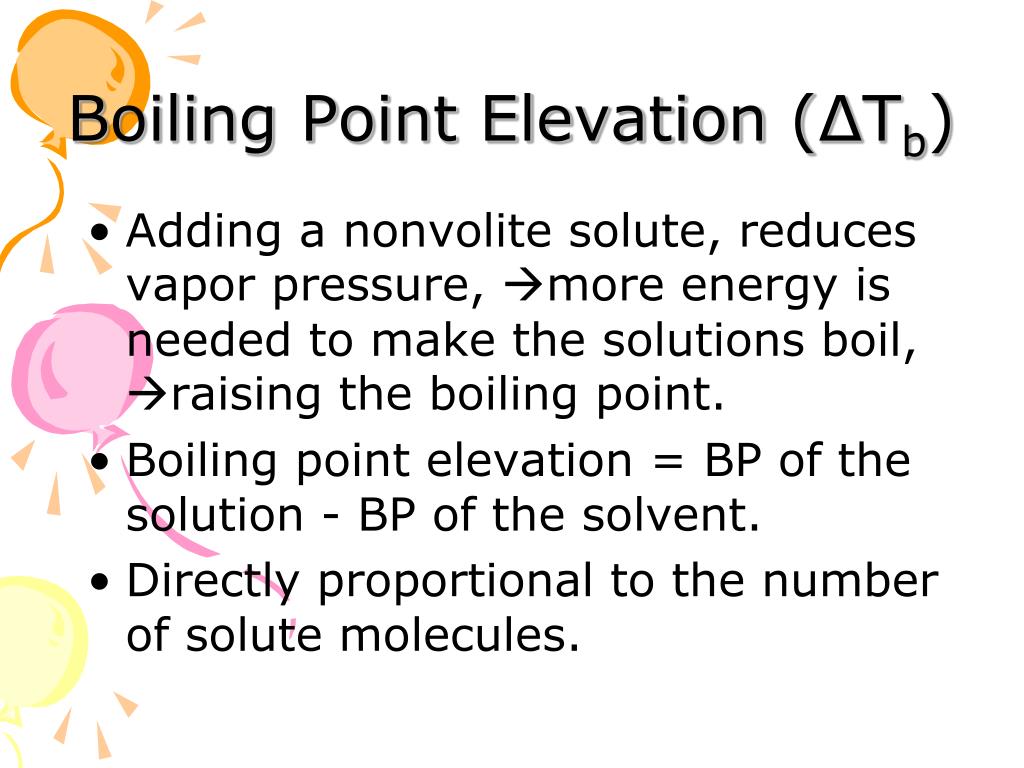 Boiling Point Elevation ($\Delta T_b$)

• Adding a nonvolite solute, reduces vapor pressure, →more energy is needed to make the solutions boil, →raising the boiling point.
• Boiling point elevation = BP of the solution - BP of the solvent.
• Directly proportional to the number of solute molecules.